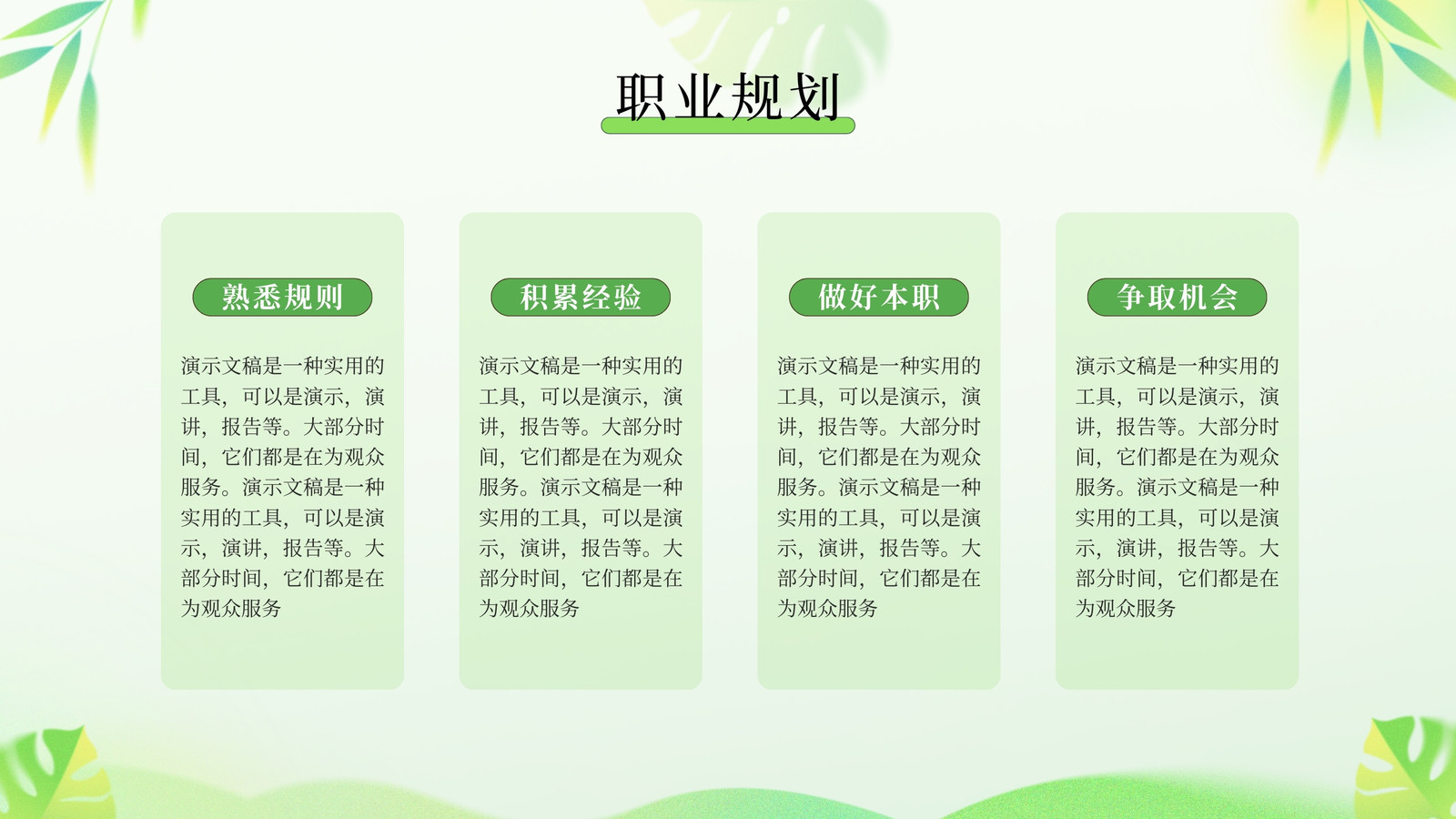 职业规划

熟悉规则

演示文稿是一种实用的工具，可以是演示，演讲，报告等。大部分时间，它们都是在为观众服务。演示文稿是一种实用的工具，可以是演示，演讲，报告等。大部分时间，它们都是在为观众服务

积累经验

演示文稿是一种实用的工具，可以是演示，演讲，报告等。大部分时间，它们都是在为观众服务。演示文稿是一种实用的工具，可以是演示，演讲，报告等。大部分时间，它们都是在为观众服务

做好本职

演示文稿是一种实用的工具，可以是演示，演讲，报告等。大部分时间，它们都是在为观众服务。演示文稿是一种实用的工具，可以是演示，演讲，报告等。大部分时间，它们都是在为观众服务

争取机会

演示文稿是一种实用的工具，可以是演示，演讲，报告等。大部分时间，它们都是在为观众服务。演示文稿是一种实用的工具，可以是演示，演讲，报告等。大部分时间，它们都是在为观众服务